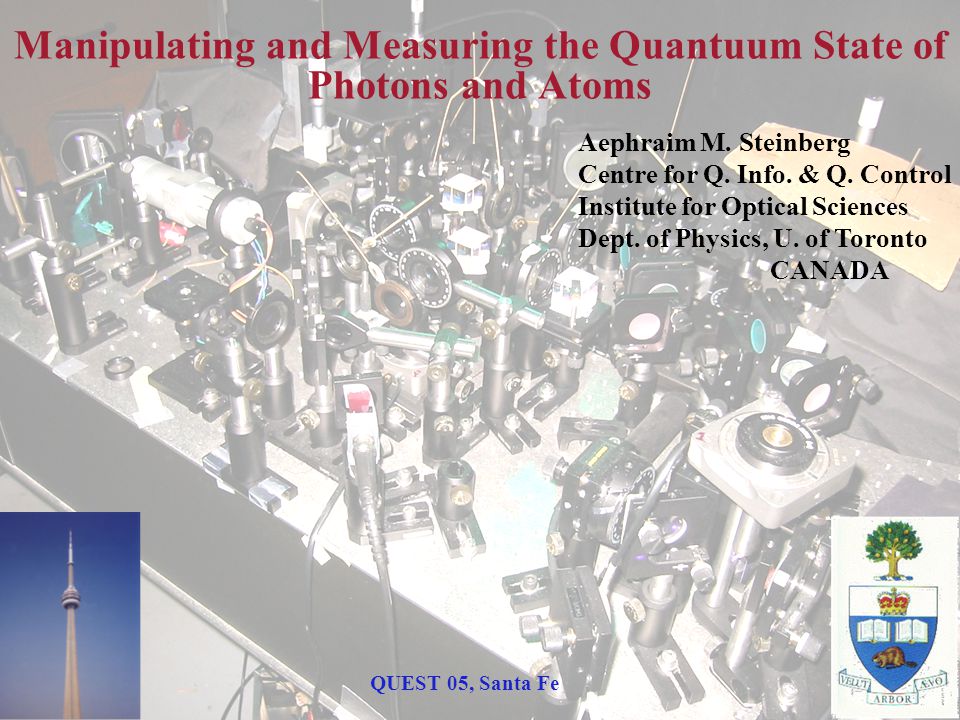 Manipulating and Measuring the Quantuum State of Photons and Atoms

Aephraim M. Steinberg
Centre for Q. Info. & Q. Control
Institute for Optical Sciences
Dept. of Physics, U. of Toronto
CANADA

QUEST 05, Santa Fe

VELUT ARBOR ÆVO